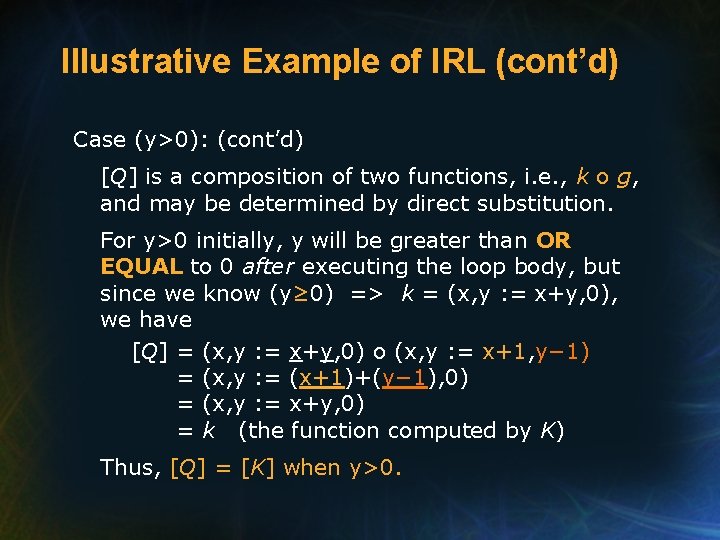 Illustrative Example of IRL (cont'd)

Case (y>0): (cont'd)

[Q] is a composition of two functions, i.e., k o g, and may be determined by direct substitution.

For y>0 initially, y will be greater than OR EQUAL to 0 after executing the loop body, but since we know (y≥0) => k = (x,y := x+y,0), we have

[Q] = (x,y := x+y,0) o (x,y := x+1,y−1)
= (x,y := (x+1)+(y−1),0)
= (x,y := x+y,0)
= k (the function computed by K)

Thus, [Q] = [K] when y>0.